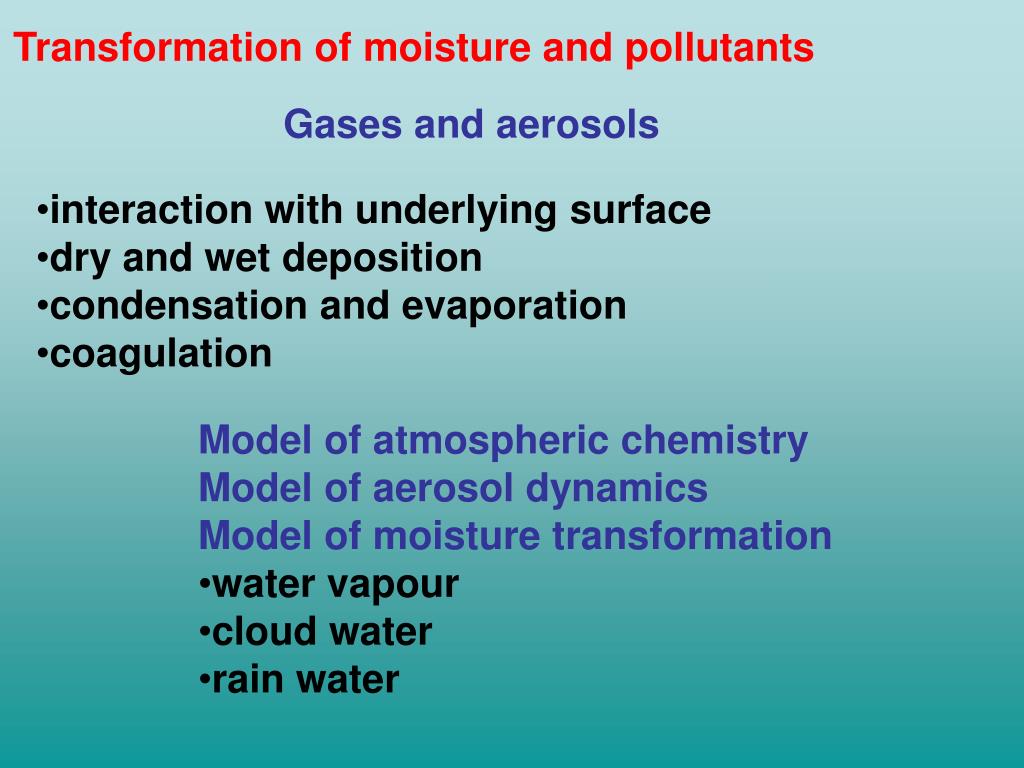 Transformation of moisture and pollutants

Gases and aerosols

•interaction with underlying surface
•dry and wet deposition
•condensation and evaporation
•coagulation

Model of atmospheric chemistry
Model of aerosol dynamics
Model of moisture transformation
•water vapour
•cloud water
•rain water